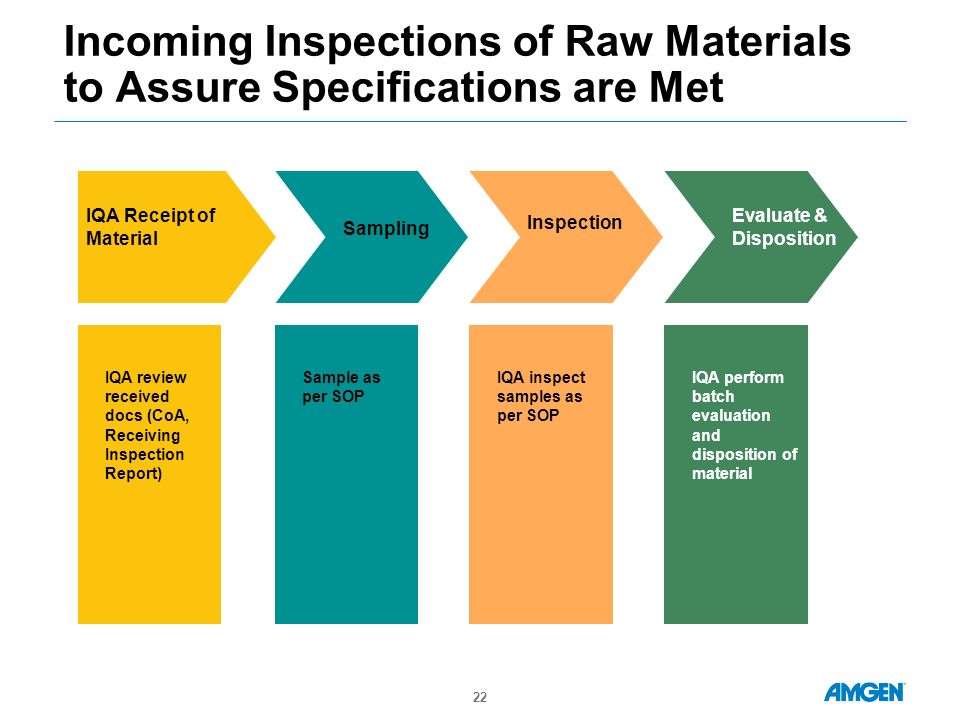 Incoming Inspections of Raw Materials to Assure Specifications are Met

IQA Receipt of Material

Sampling

Inspection

Evaluate & Disposition

IQA review received docs (CoA, Receiving Inspection Report)

Sample as per SOP

IQA inspect samples as per SOP

IQA perform batch evaluation and disposition of material

22

AMGEN